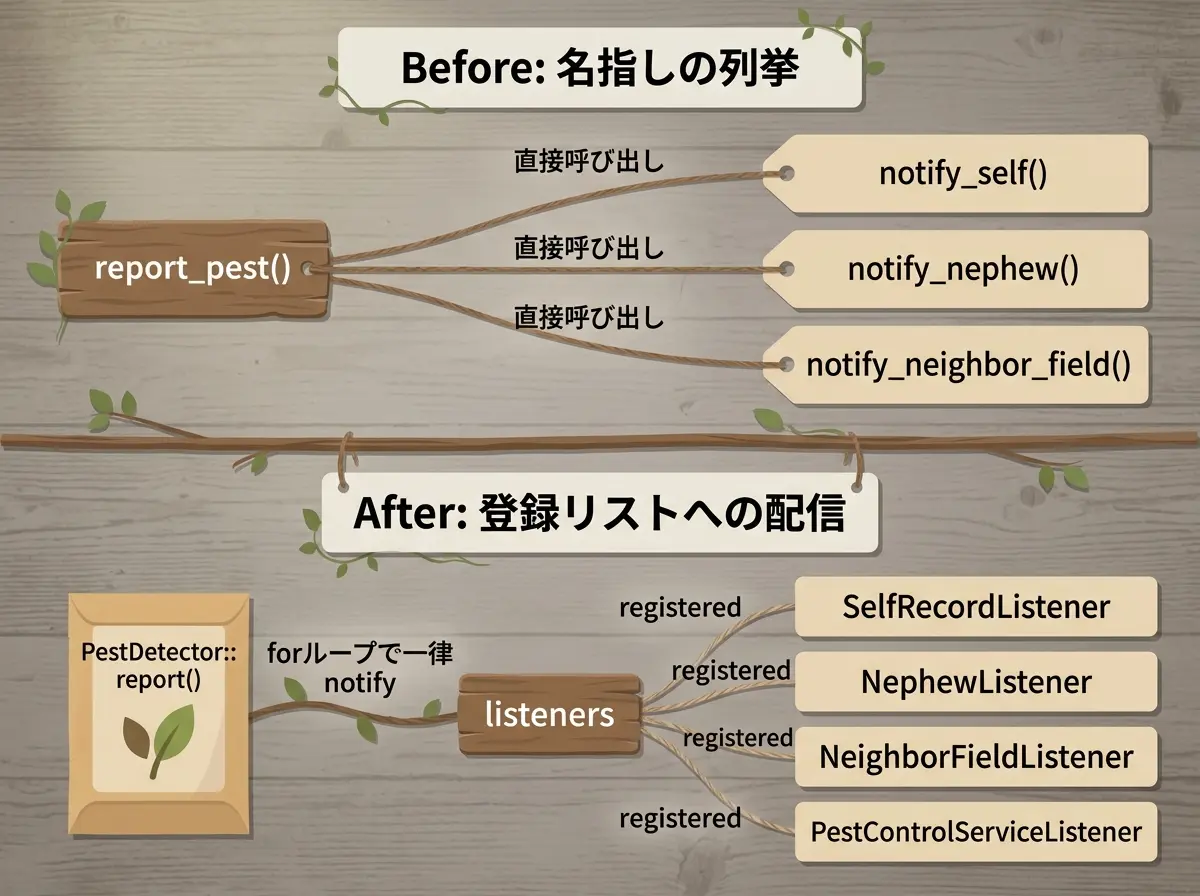 Before: 名指しの列挙

report_pest()

直接呼び出し

notify_self()

直接呼び出し

notify_nephew()

直接呼び出し

notify_neighbor_field()

After: 登録リストへの配信

PestDetector:: report()

forループで一律 notify

listeners

registered

SelfRecordListener

registered

NephewListener

registered

NeighborFieldListener

registered

PestControlServiceListener